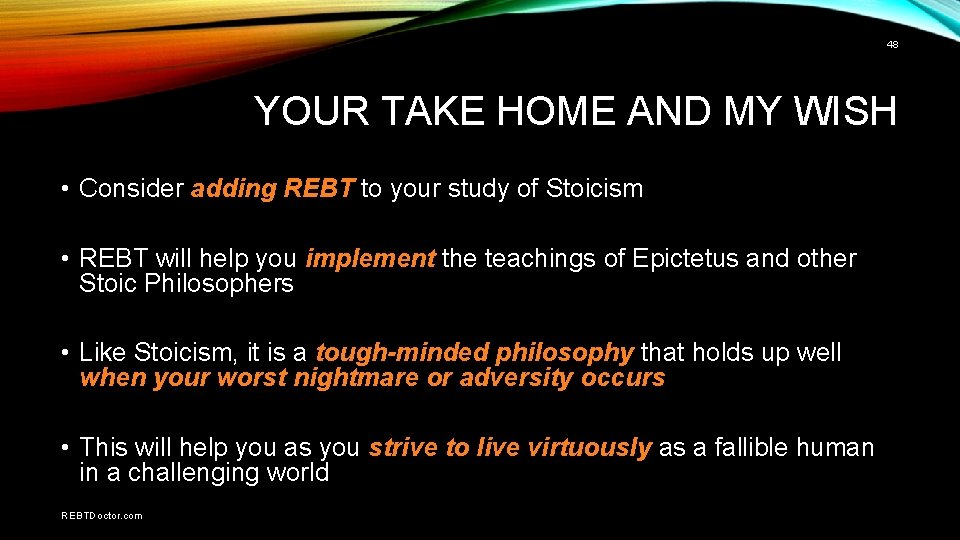 48

YOUR TAKE HOME AND MY WISH

• Consider adding REBT to your study of Stoicism

• REBT will help you implement the teachings of Epictetus and other Stoic Philosophers

• Like Stoicism, it is a tough-minded philosophy that holds up well when your worst nightmare or adversity occurs

• This will help you as you strive to live virtuously as a fallible human in a challenging world

REBTDoctor.com